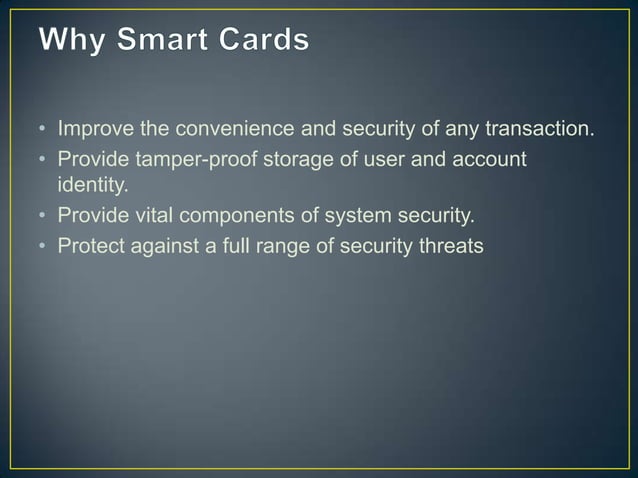 Why Smart Cards

• Improve the convenience and security of any transaction.
• Provide tamper-proof storage of user and account identity.
• Provide vital components of system security.
• Protect against a full range of security threats